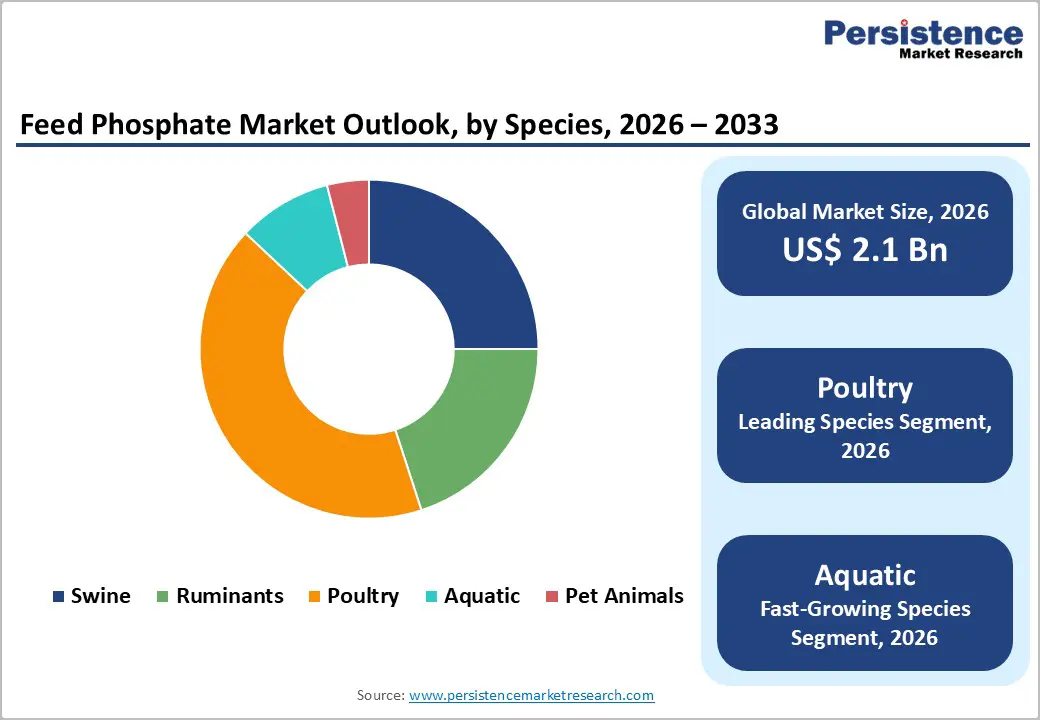 Persistence
Market Research

Feed Phosphate Market Outlook, by Species, 2026 – 2033

Swine Ruminants Poultry Aquatic Pet Animals

Global Market Size, 2026
US$ 2.1 Bn

Poultry
Leading Species Segment, 2026

Aquatic
Fast-Growing Species Segment, 2026

Source: www.persistencemarketresearch.com